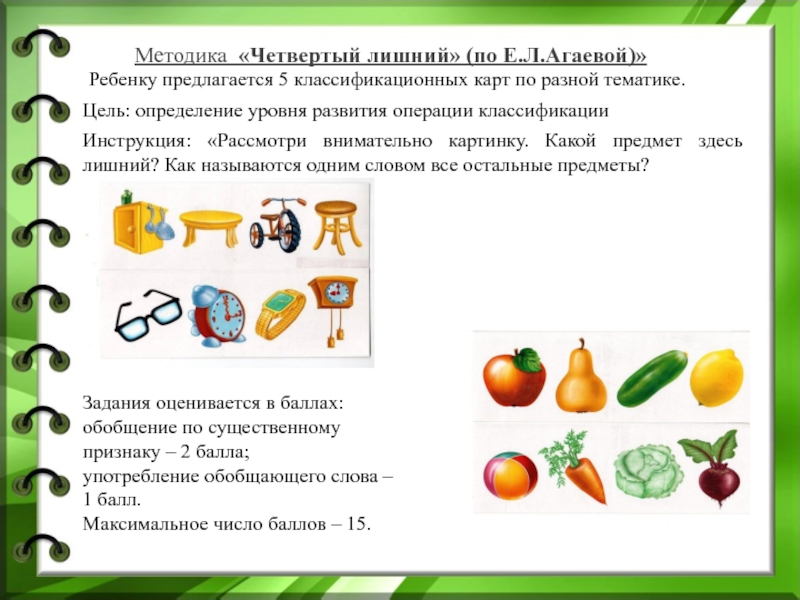 Методика «Четвертый лишний» (по Е.Л.Агаевой)»

Ребенку предлагается 5 классификационных карт по разной тематике.

Цель: определение уровня развития операции классификации

Инструкция: «Рассмотри внимательно картинку. Какой предмет здесь лишний? Как называются одним словом все остальные предметы?

Задания оценивается в баллах:
обобщение по существенному признаку – 2 балла;
употребление обобщающего слова – 1 балл.
Максимальное число баллов – 15.